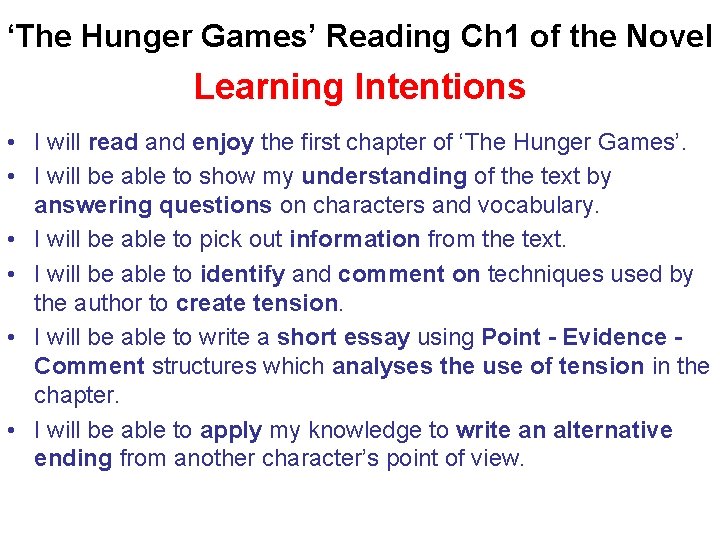 ‘The Hunger Games’ Reading Ch1 of the Novel

Learning Intentions

• I will read and enjoy the first chapter of ‘The Hunger Games’.
• I will be able to show my understanding of the text by answering questions on characters and vocabulary.
• I will be able to pick out information from the text.
• I will be able to identify and comment on techniques used by the author to create tension.
• I will be able to write a short essay using Point - Evidence - Comment structures which analyses the use of tension in the chapter.
• I will be able to apply my knowledge to write an alternative ending from another character’s point of view.